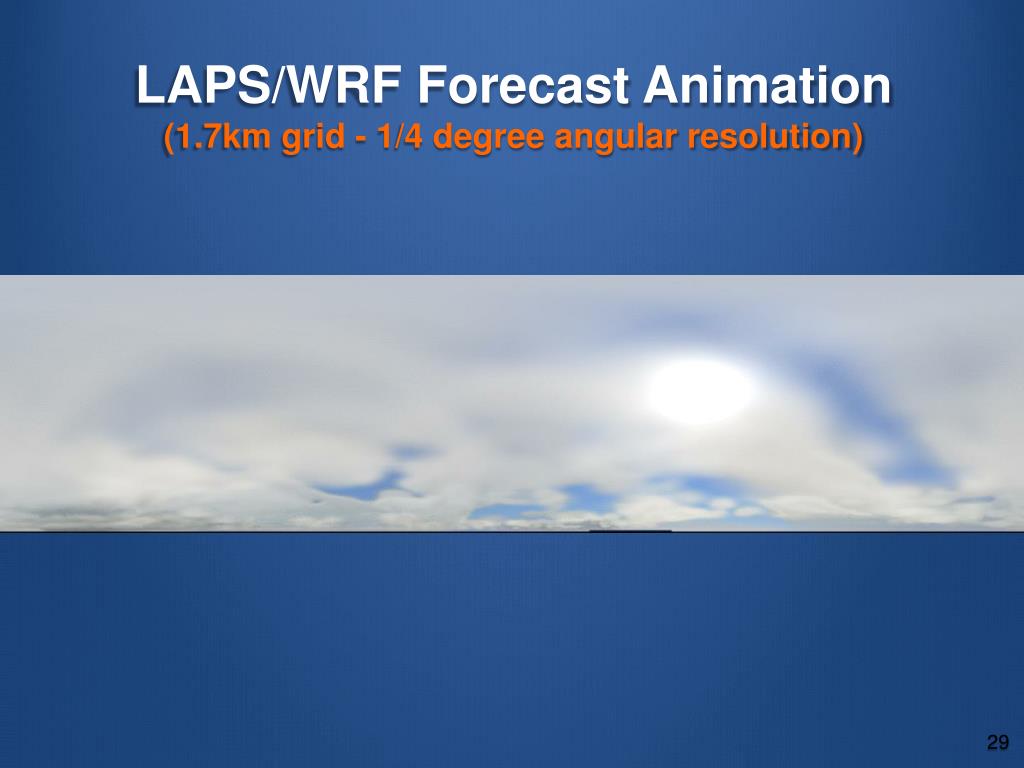 LAPS/WRF Forecast Animation
(1.7km grid - 1/4 degree angular resolution)

29